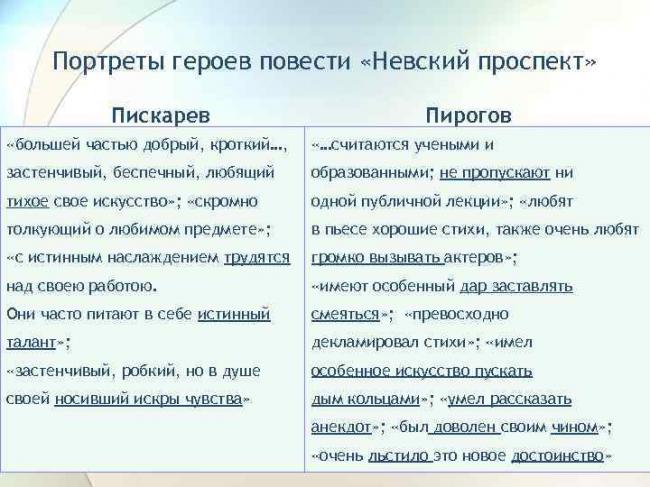 Портреты героев повести «Невский проспект»

| Пискарев | Пирогов |
|---|---|
| «большей частью добрый, кроткий..., застенчивый, беспечный, любящий тихое свое искусство»; «скромно толкующий о любимом предмете»; «с истинным наслаждением трудятся над своею работою. Они часто питают в себе истинный талант»; «застенчивый, робкий, но в душе своей носивший искры чувства» | «...считаются учеными и образованными; не пропускают ни одной публичной лекции»; «любят в пьесе хорошие стихи, также очень любят громко вызывать актеров»; «имеют особенный дар заставлять смеяться»; «превосходно декламировал стихи»; «имел особенное искусство пускать дым кольцами»; «умел рассказать анекдот»; «был доволен своим чином»; «очень льстило это новое достоинство» |